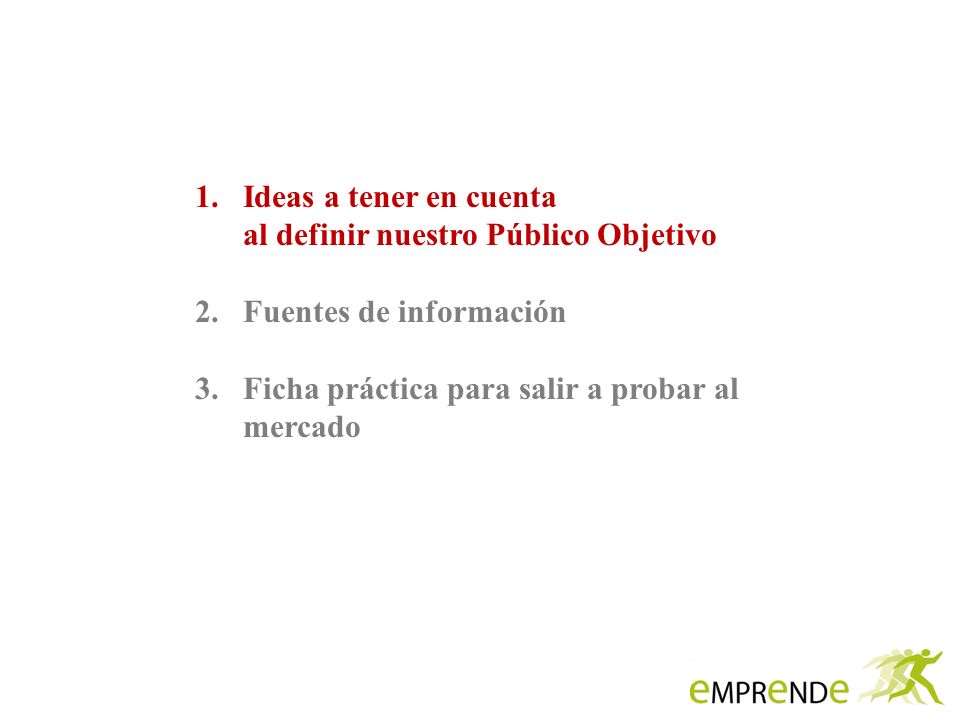 1. Ideas a tener en cuenta al definir nuestro Público Objetivo

2. Fuentes de información

3. Ficha práctica para salir a probar al mercado

eMPReNDe